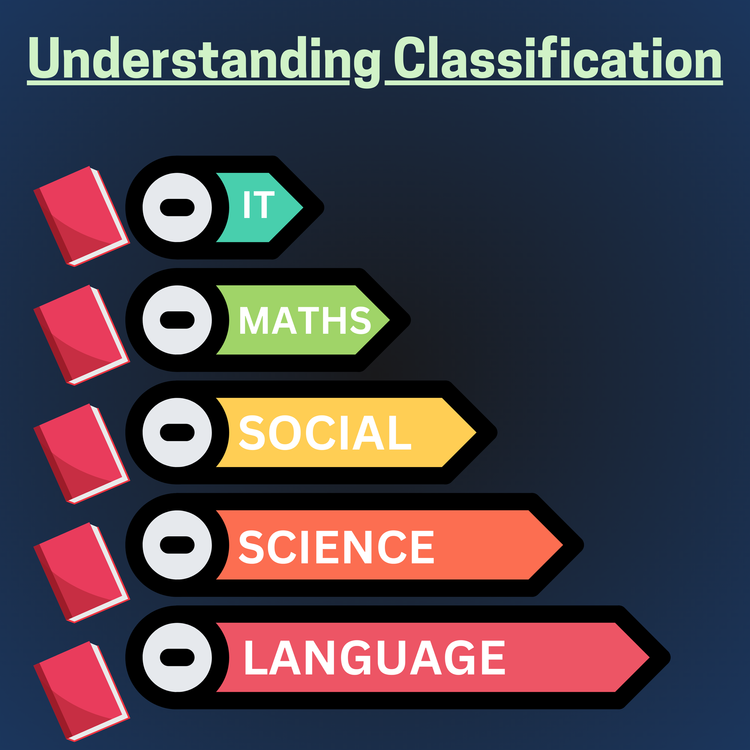 Understanding Classification

IT

MATHS

SOCIAL

SCIENCE

LANGUAGE